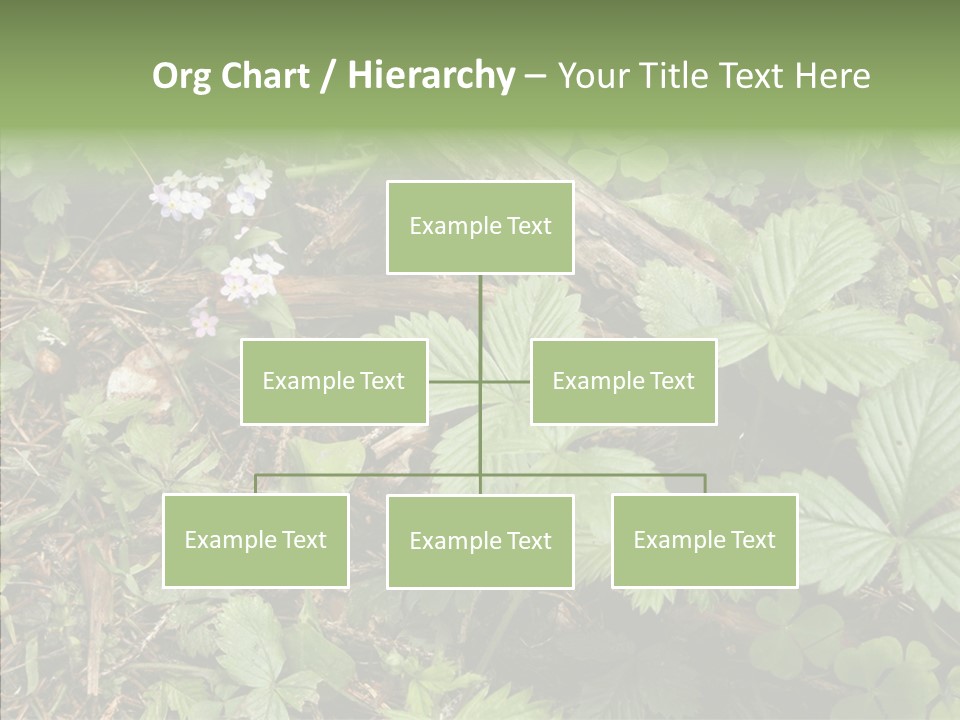 Org Chart / Hierarchy – Your Title Text Here

Example Text

Example Text

Example Text

Example Text

Example Text

Example Text